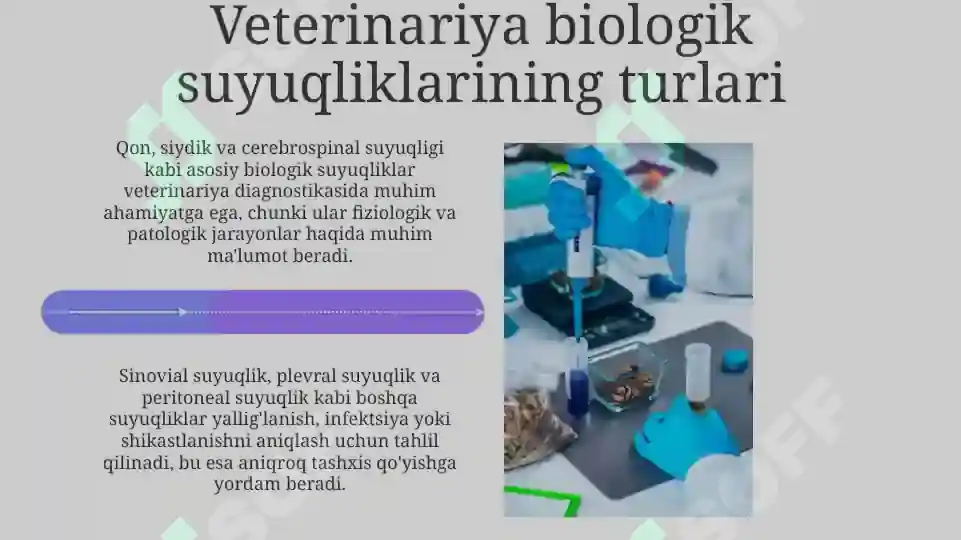 Veterinariya biologik suyuqliklarining turlari

Qon, siydik va cerebrospinal suyuqligi kabi asosiy biologik suyuqliklar veterinariya diagnostikasida muhim ahamiyatga ega, chunki ular fiziologik va patologik jarayonlar haqida muhim ma'lumot beradi.

Sinovial suyuqlik, plevral suyuqlik va peritoneal suyuqlik kabi boshqa suyuqliklar yallig'lanish, infektsiya yoki shikastlanishni aniqlash uchun tahlil qilinadi, bu esa aniqroq tashxis qo'yishga yordam beradi.